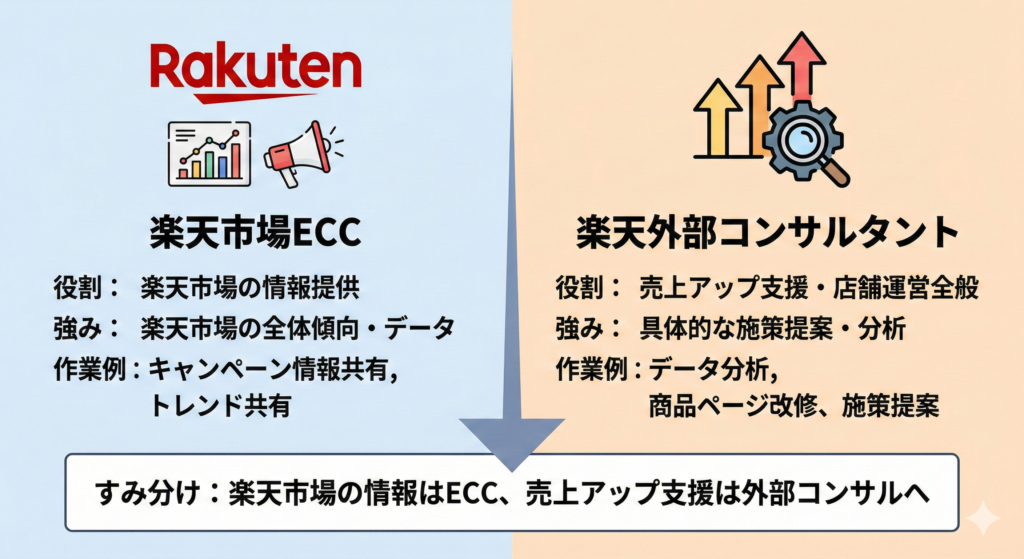 Rakuten

楽天市場ECC

役割： 楽天市場の情報提供
強み： 楽天市場の全体傾向・データ
作業例：キャンペーン情報共有,
トレンド共有

楽天外部コンサルタント

役割： 売上アップ支援・店舗運営全般
強み： 具体的な施策提案・分析
作業例：データ分析,
商品ページ改修、施策提案

すみ分け：楽天市場の情報はECC、売上アップ支援は外部コンサルへ